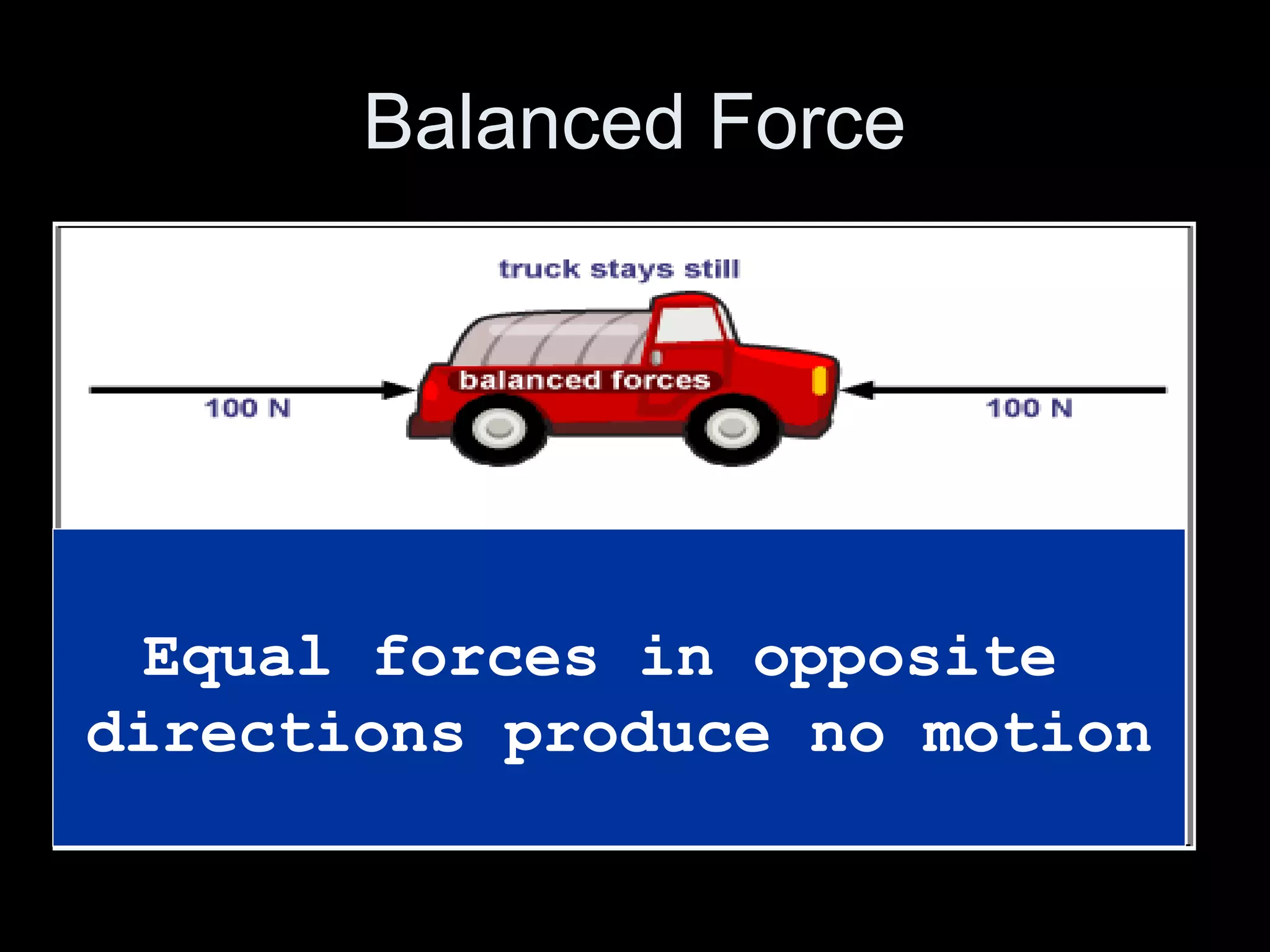 Balanced Force

truck stays still

balanced forces

100 N

100 N

Equal forces in opposite directions produce no motion